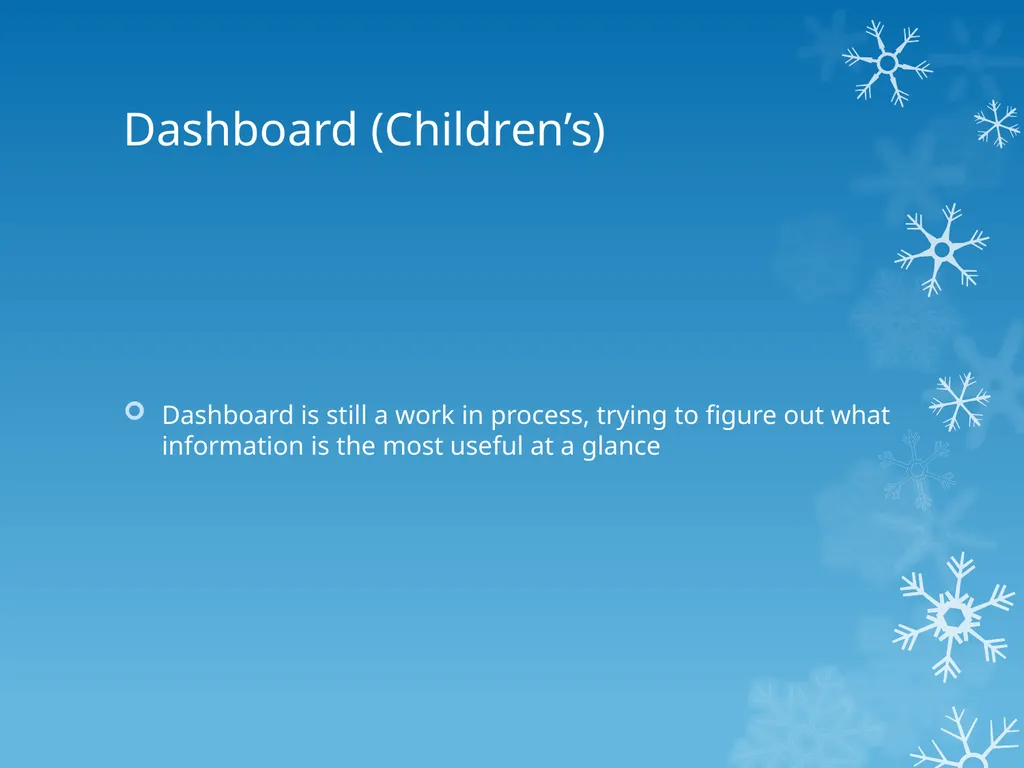 Dashboard (Children's)

• Dashboard is still a work in process, trying to figure out what information is the most useful at a glance